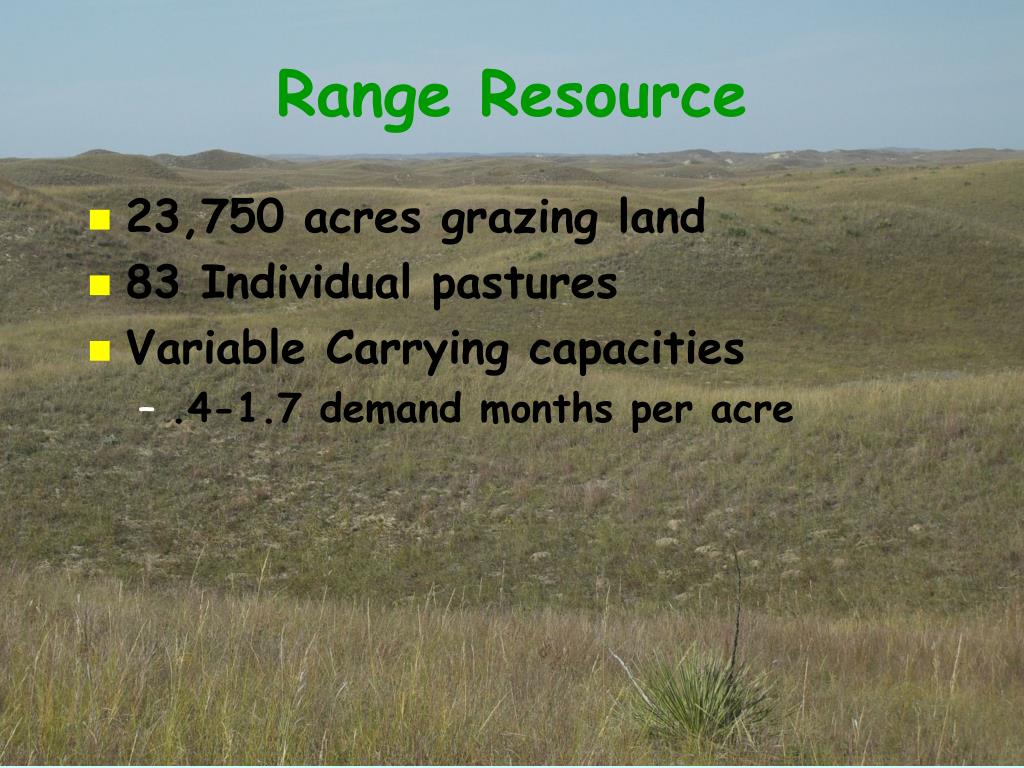 Range Resource

- 23,750 acres grazing land
- 83 Individual pastures
- Variable Carrying capacities
  - .4-1.7 demand months per acre